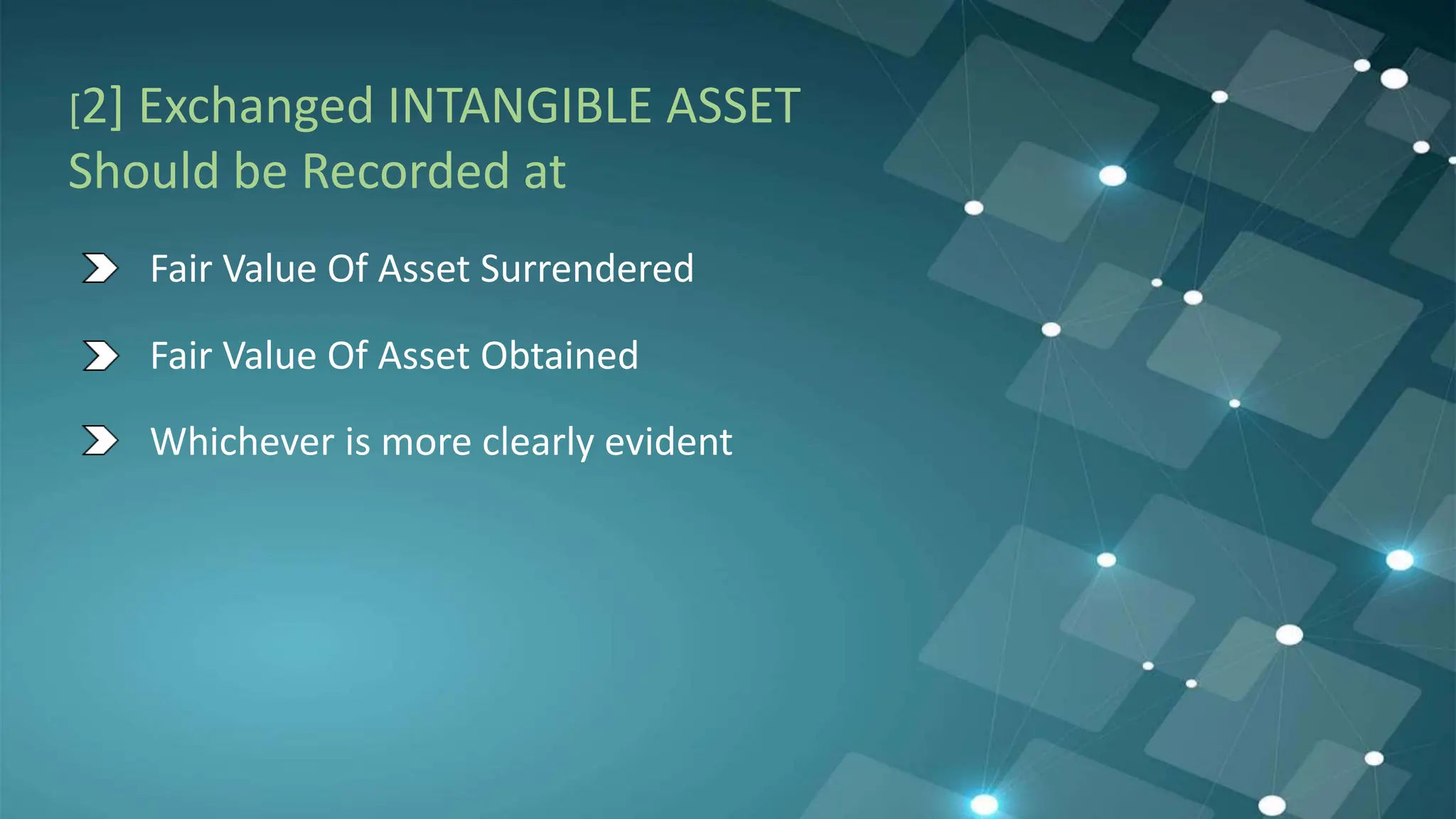 [2] Exchanged INTANGIBLE ASSET Should be Recorded at

Fair Value Of Asset Surrendered

Fair Value Of Asset Obtained

Whichever is more clearly evident